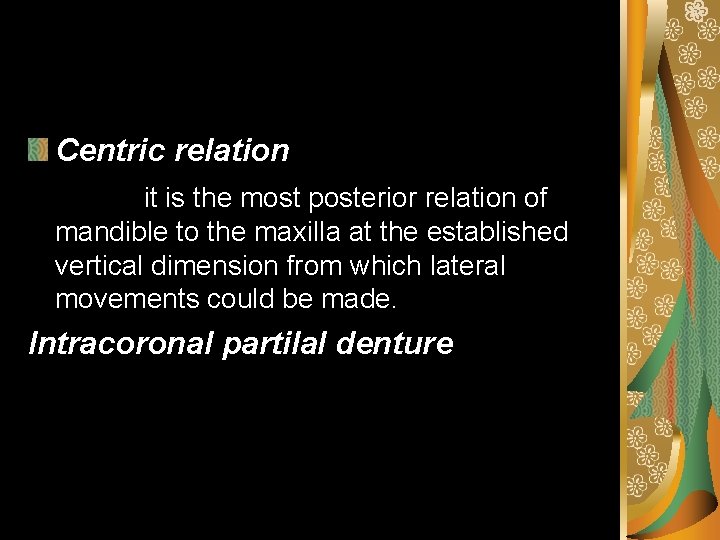 Centric relation

it is the most posterior relation of mandible to the maxilla at the established vertical dimension from which lateral movements could be made.

Intracoronal partilal denture